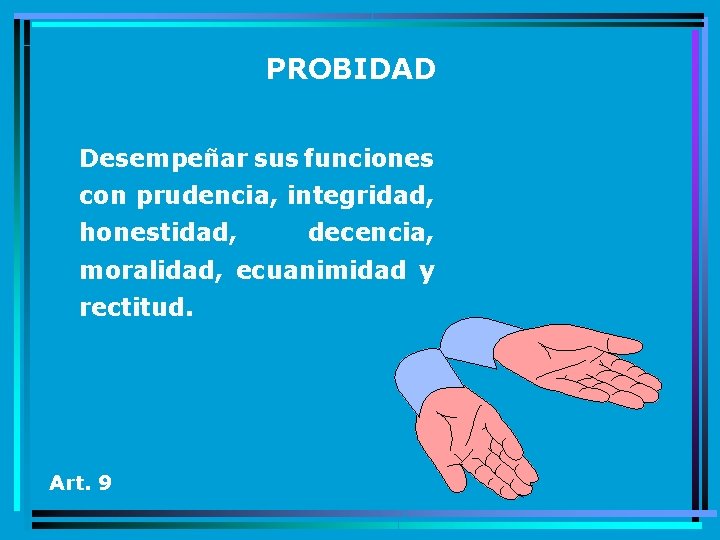 PROBIDAD

Desempeñar sus funciones con prudencia, integridad, honestidad, decencia, moralidad, ecuanimidad y rectitud.

Art. 9